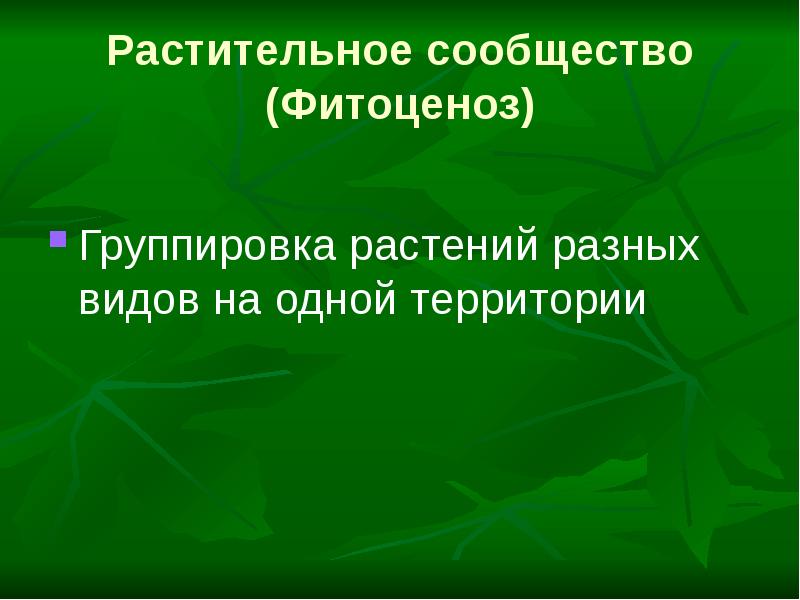 Растительное сообщество (Фитоценоз)

Группировка растений разных видов на одной территории